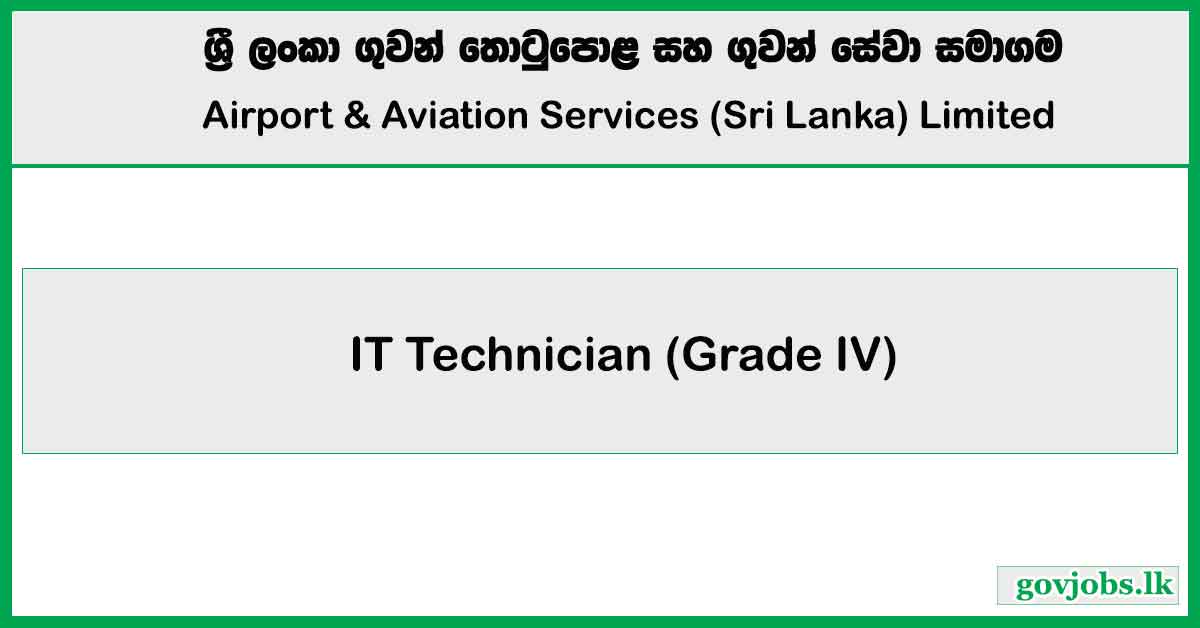 ශ්‍රී ලංකා ගුවන් තොටුපොළ සහ ගුවන් සේවා සමාගම

Airport & Aviation Services (Sri Lanka) Limited

IT Technician (Grade IV)

govjobs.lk